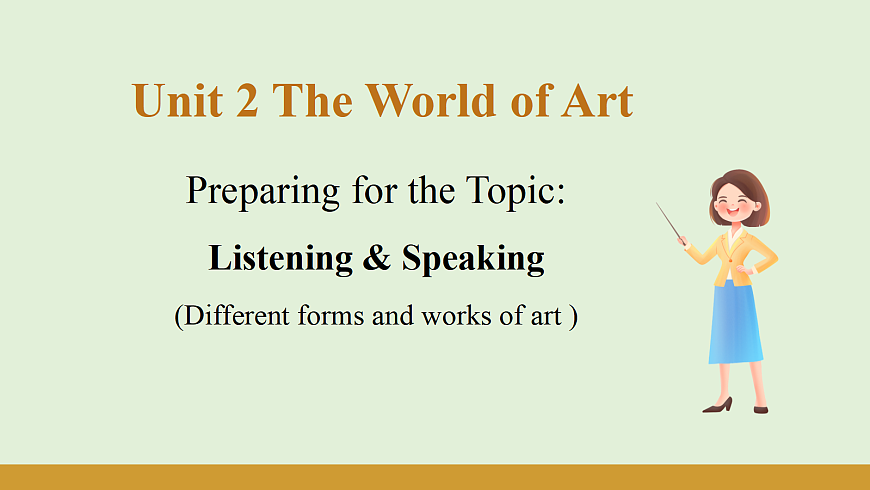 Unit 2 The World of Art

Preparing for the Topic:

Listening & Speaking

(Different forms and works of art )